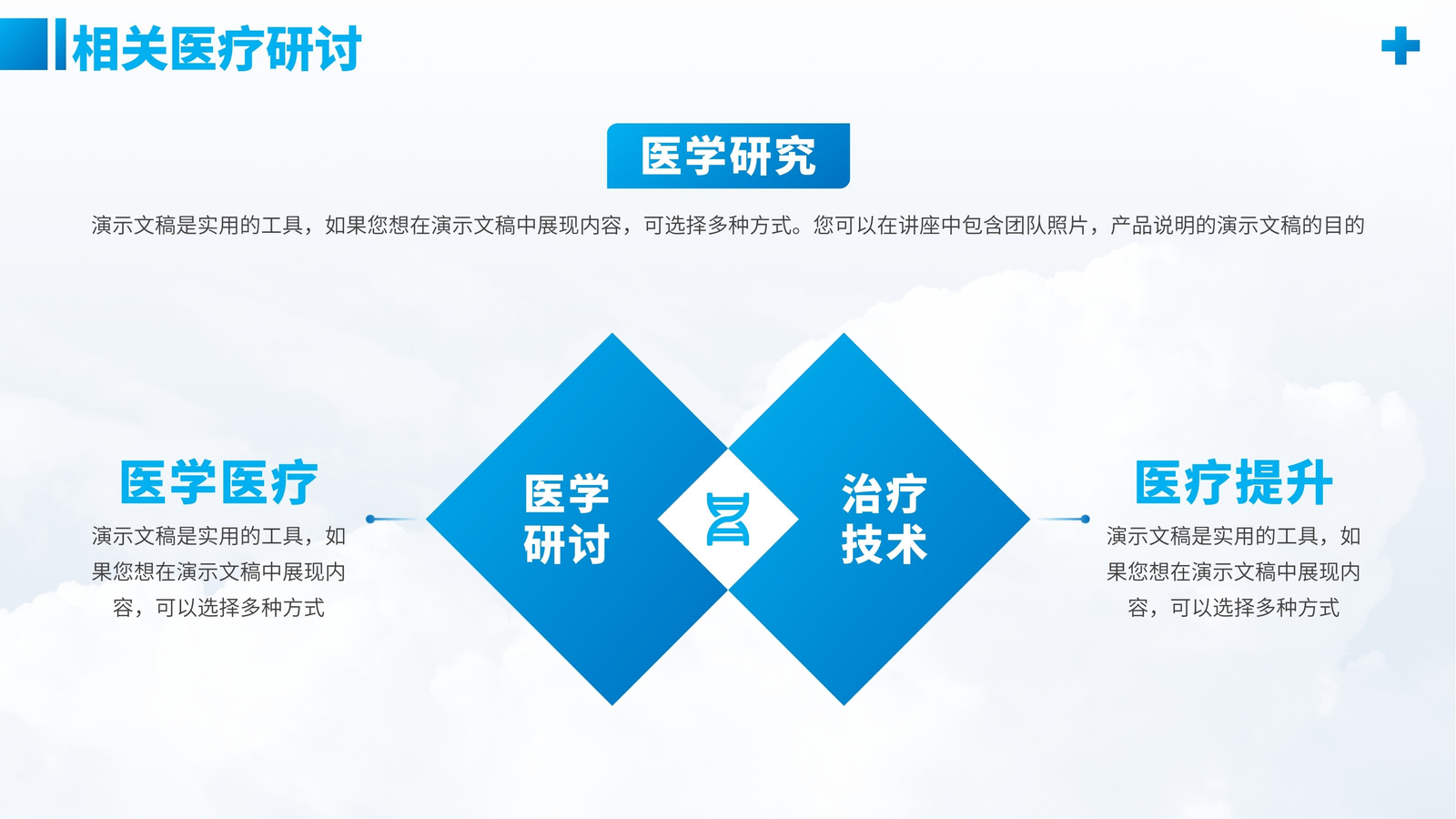 相关医疗研讨

医学研究

演示文稿是实用的工具，如果您想在演示文稿中展现内容，可选择多种方式。您可以在讲座中包含团队照片，产品说明的演示文稿的目的

医学医疗

演示文稿是实用的工具，如果您想在演示文稿中展现内容，可以选择多种方式

医学研讨

治疗技术

医疗提升

演示文稿是实用的工具，如果您想在演示文稿中展现内容，可以选择多种方式